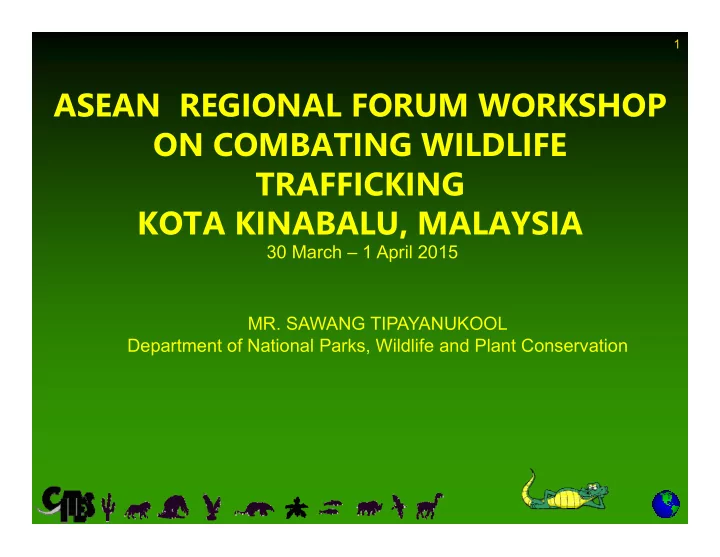 1

ASEAN REGIONAL FORUM WORKSHOP ON COMBATING WILDLIFE TRAFFICKING
KOTA KINABALU, MALAYSIA
30 March – 1 April 2015

MR. SAWANG TIPAYANUKOOL
Department of National Parks, Wildlife and Plant Conservation

CITES